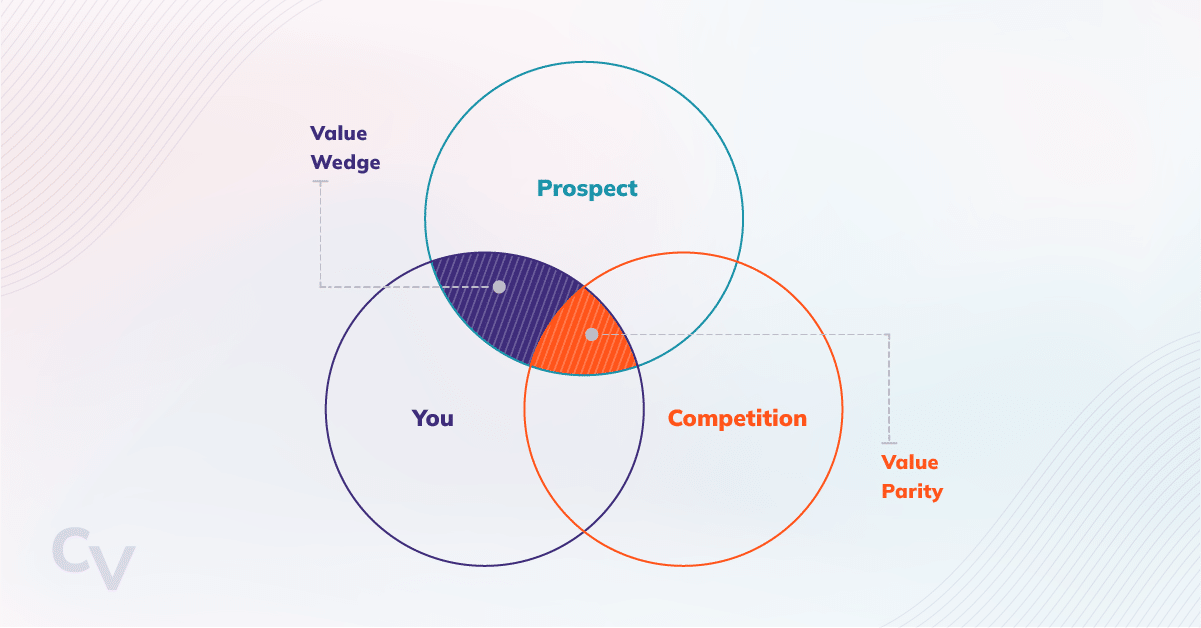 Value Wedge

Prospect

You

Competition

Value Parity

Cv